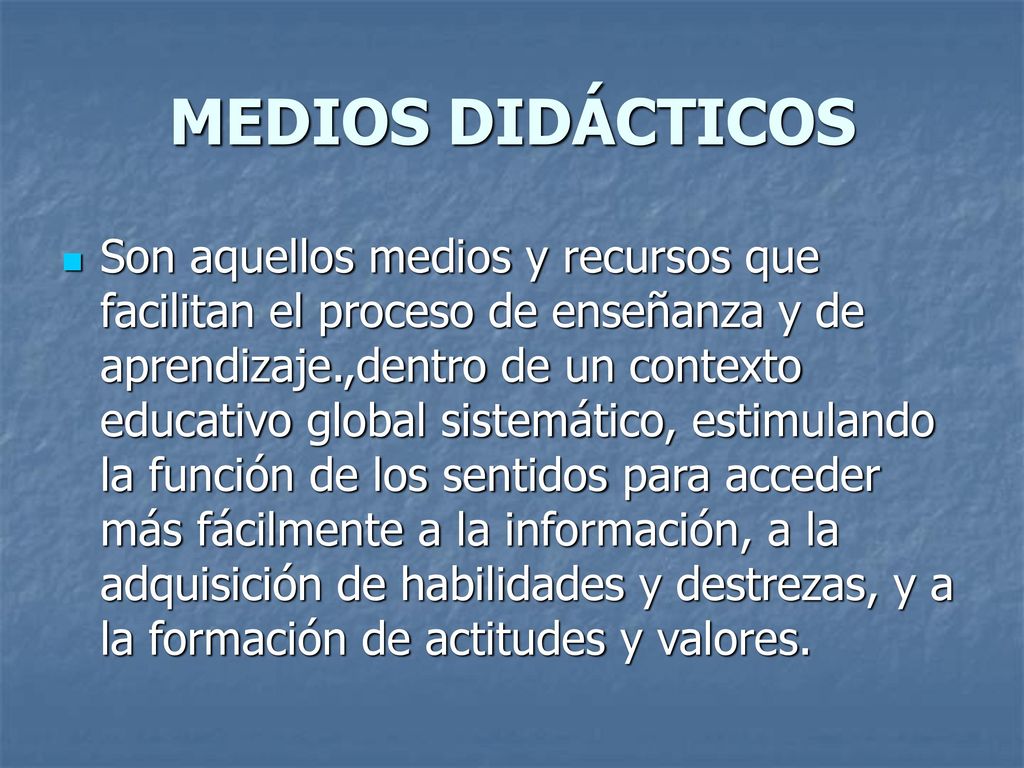 MEDIOS DIDÁCTICOS

Son aquellos medios y recursos que facilitan el proceso de enseñanza y de aprendizaje.,dentro de un contexto educativo global sistemático, estimulando la función de los sentidos para acceder más fácilmente a la información, a la adquisición de habilidades y destrezas, y a la formación de actitudes y valores.